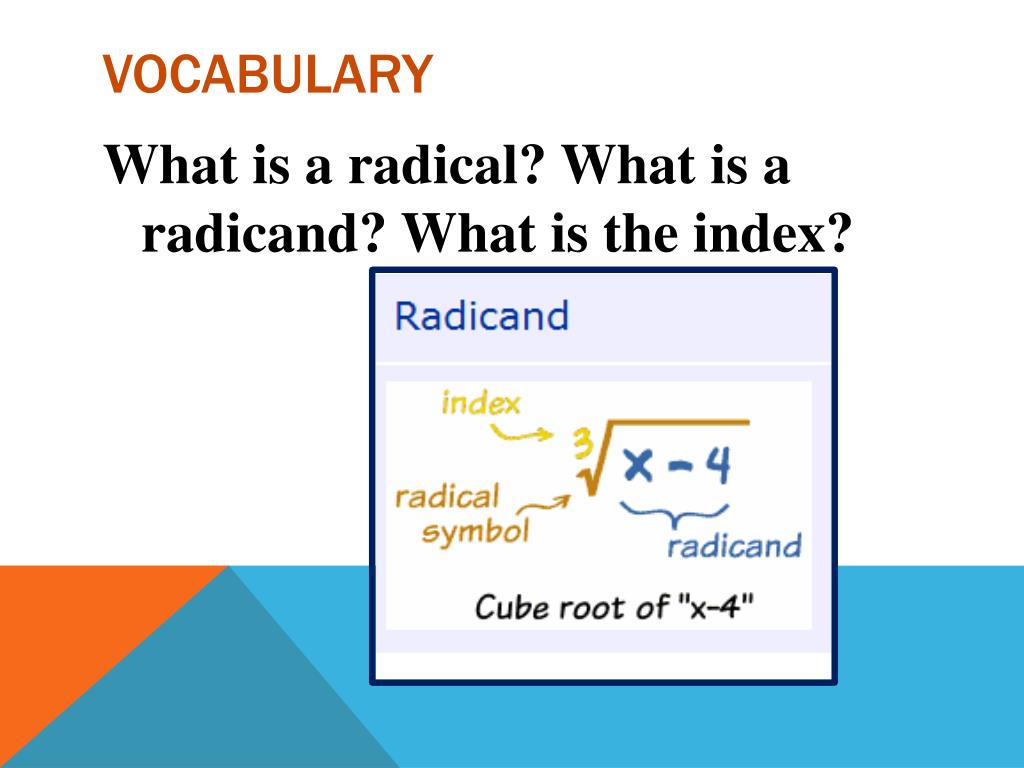 VOCABULARY

What is a radical? What is a radicand? What is the index?

Radicand

index

$\sqrt[3]{x-4}$

radical symbol

radicand

Cube root of "x–4"